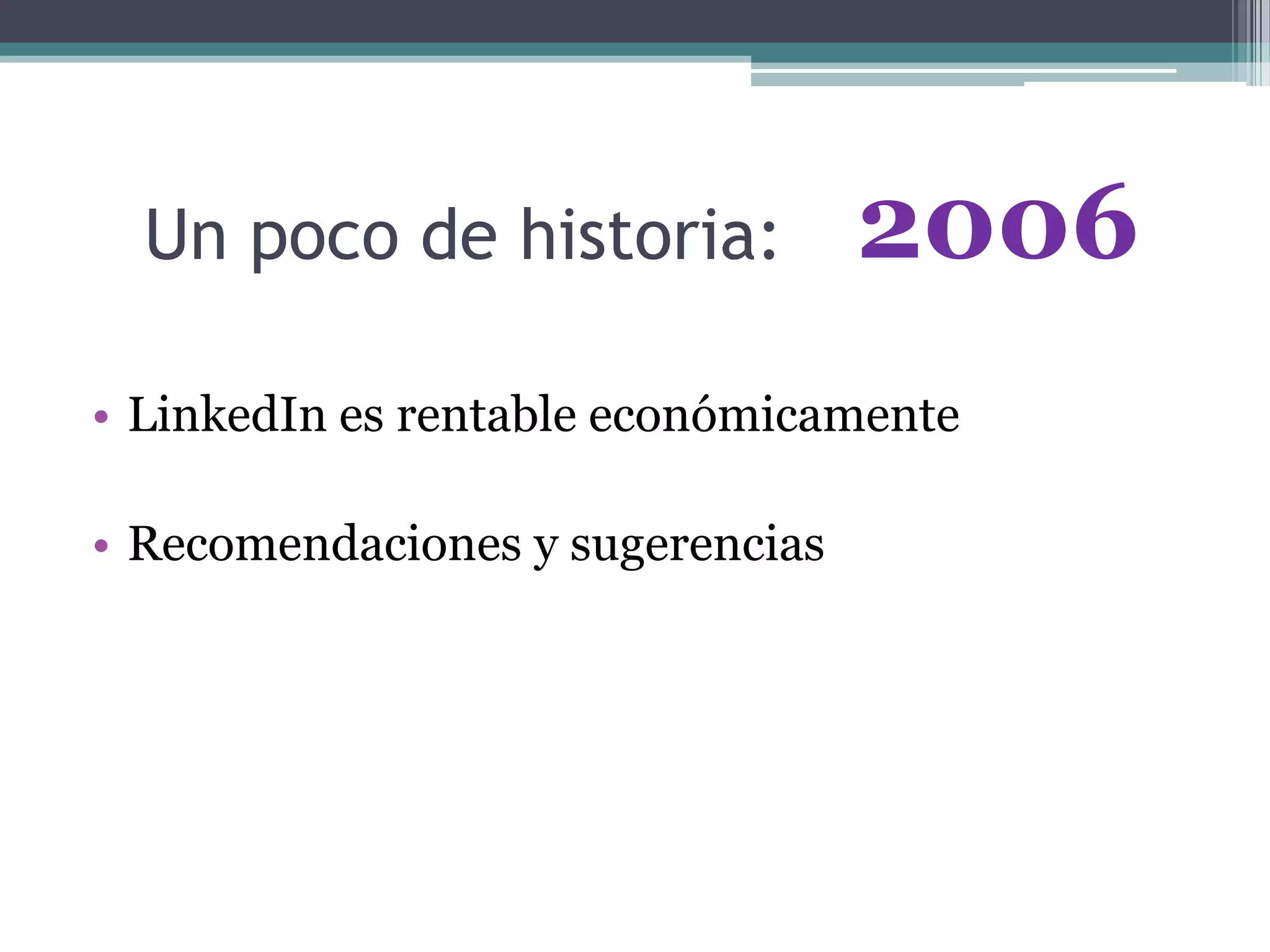 Un poco de historia: 2006

• LinkedIn es rentable económicamente

• Recomendaciones y sugerencias